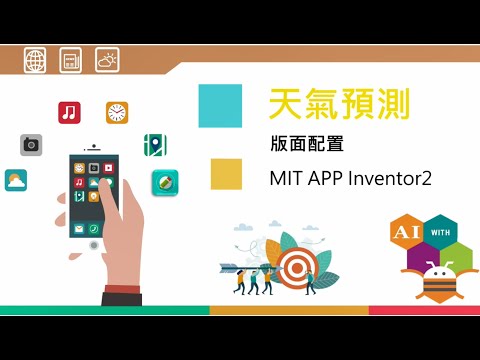 天氣預測

版面配置

MIT APP Inventor2

AI WITH